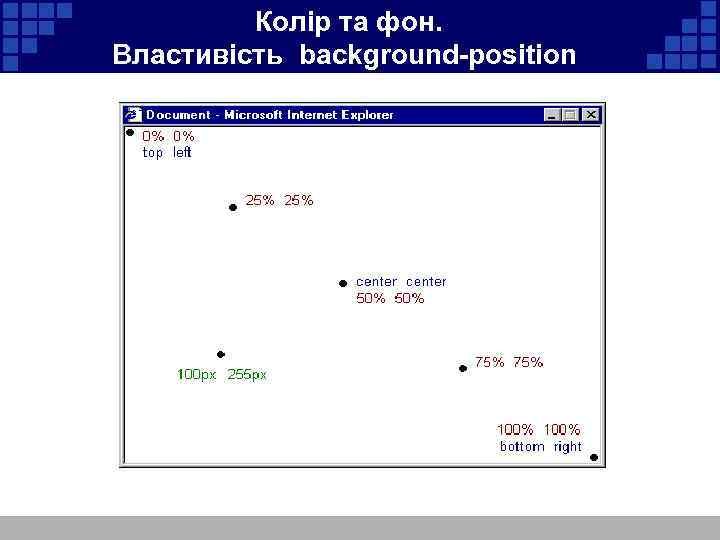 Колір та фон.
Властивість background-position

Document - Microsoft Internet Explorer

0% 0%
top left

25% 25%

center center
50% 50%

100px 255px

75% 75%

100% 100%
bottom right